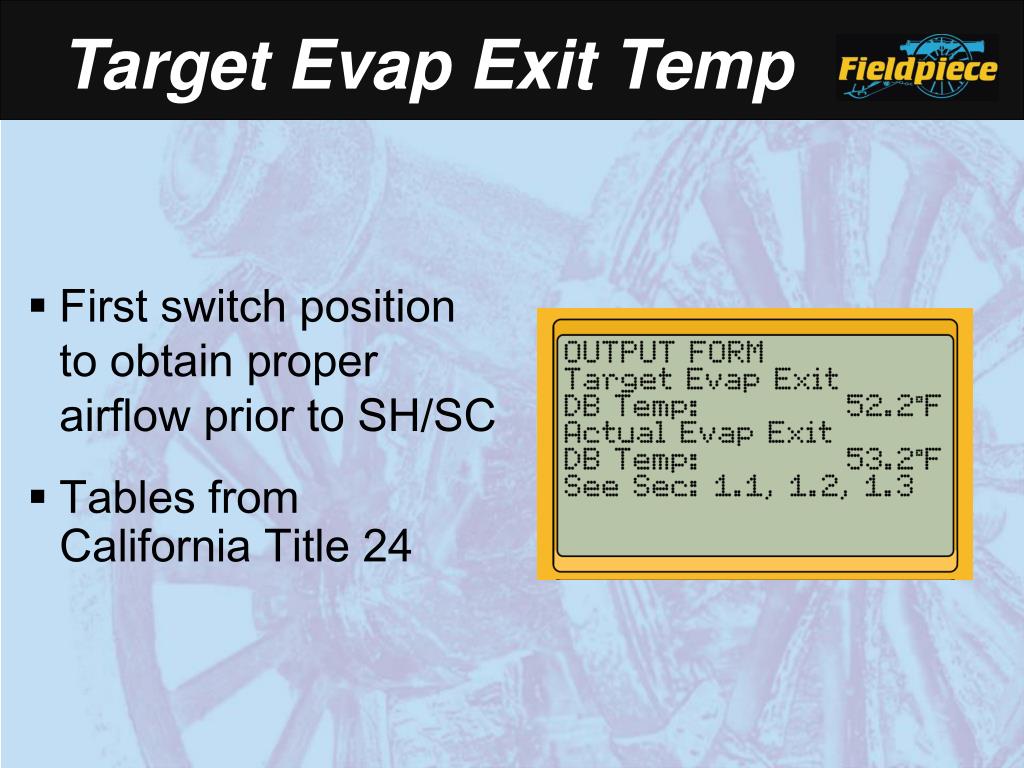 Target Evap Exit Temp

Fieldpiece

▪ First switch position to obtain proper airflow prior to SH/SC

▪ Tables from California Title 24

OUTPUT FORM
Target Evap Exit
DB Temp: 52.2°F
Actual Evap Exit
DB Temp: 53.2°F
See Sec: 1.1, 1.2, 1.3